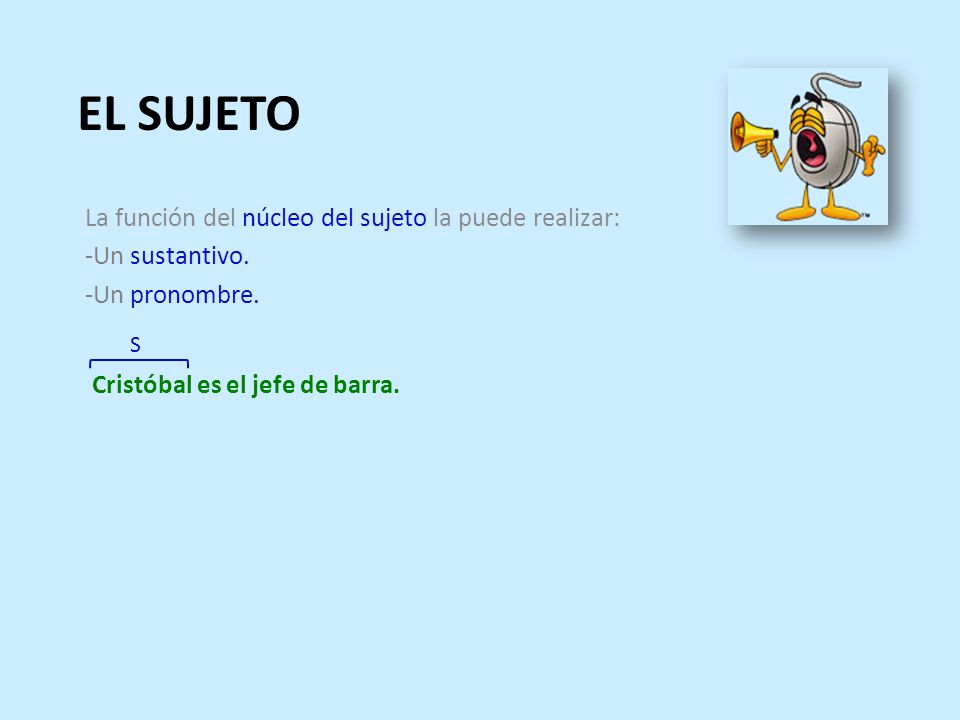 EL SUJETO

La función del núcleo del sujeto la puede realizar:
-Un sustantivo.
-Un pronombre.

S
Cristóbal es el jefe de barra.